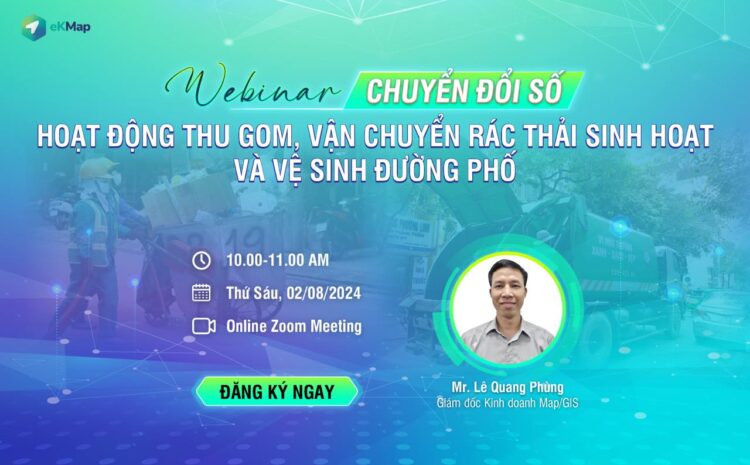 eKMap

Webinar CHUYỂN ĐỔI SỐ

HOẠT ĐỘNG THU GOM, VẬN CHUYỂN RÁC THẢI SINH HOẠT VÀ VỆ SINH ĐƯỜNG PHỐ

10.00-11.00 AM

Thứ Sáu, 02/08/2024

Online Zoom Meeting

ĐĂNG KÝ NGAY

Mr. Lê Quang Phùng
Giám đốc Kinh doanh Map/GIS